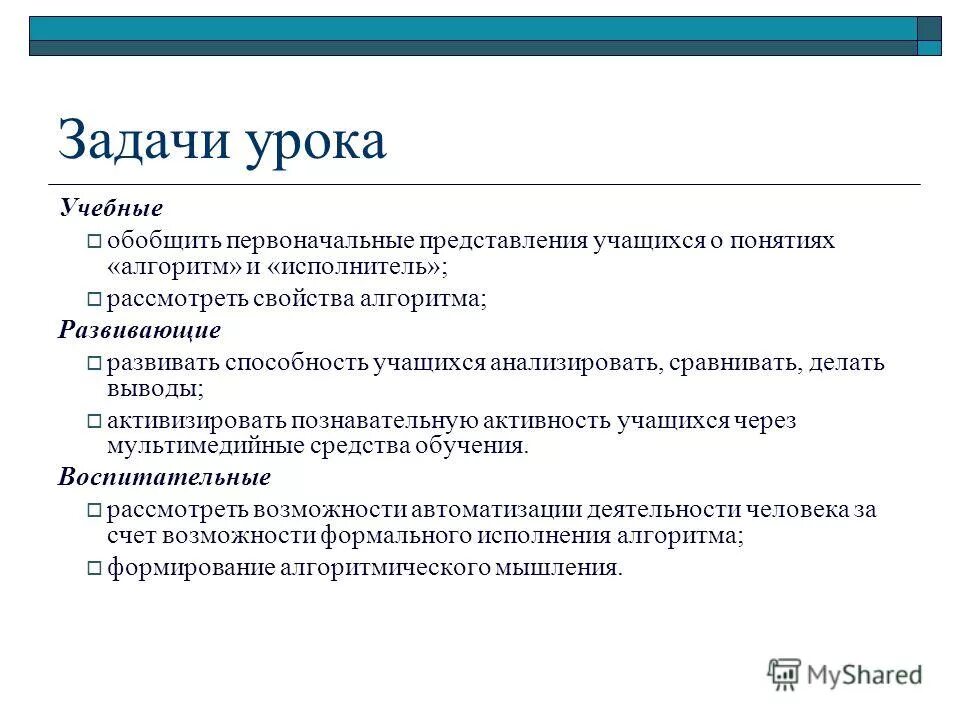 Задачи урока

Учебные

□ обобщить первоначальные представления учащихся о понятиях «алгоритм» и «исполнитель»;

□ рассмотреть свойства алгоритма;

Развивающие

□ развивать способность учащихся анализировать, сравнивать, делать выводы;

□ активизировать познавательную активность учащихся через мультимедийные средства обучения.

Воспитательные

□ рассмотреть возможности автоматизации деятельности человека за счет возможности формального исполнения алгоритма;

□ формирование алгоритмического мышления.

MyShared